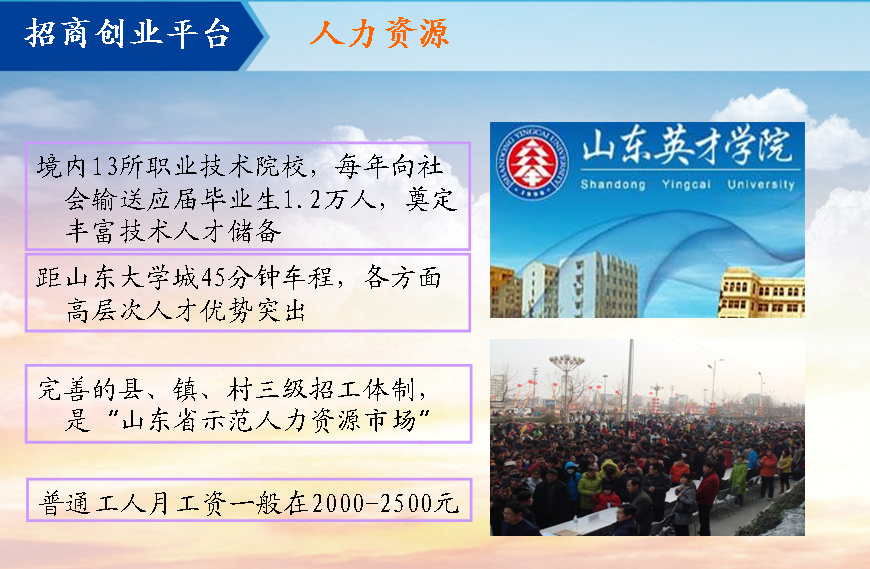 招商创业平台

人力资源

境内13所职业技术院校，每年向社会输送应届毕业生1.2万人，奠定丰富技术人才储备

距山东大学城45分钟车程，各方面高层次人才优势突出

完善的县、镇、村三级招工体制，是“山东省示范人力资源市场”

普通工人月工资一般在2000-2500元

SHANDONG YINGCAI UNIVERSITY 1998

山东英才学院
Shandong Yingcai University